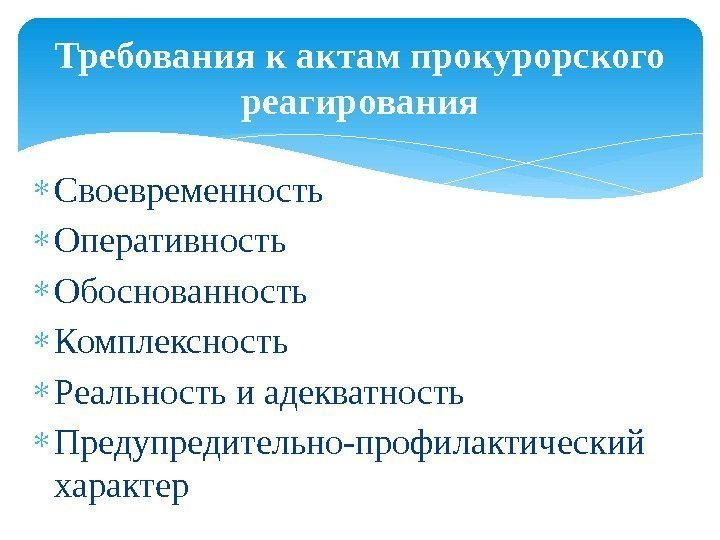 Требования к актам прокурорского реагирования

* Своевременность
* Оперативность
* Обоснованность
* Комплексность
* Реальность и адекватность
* Предупредительно-профилактический характер